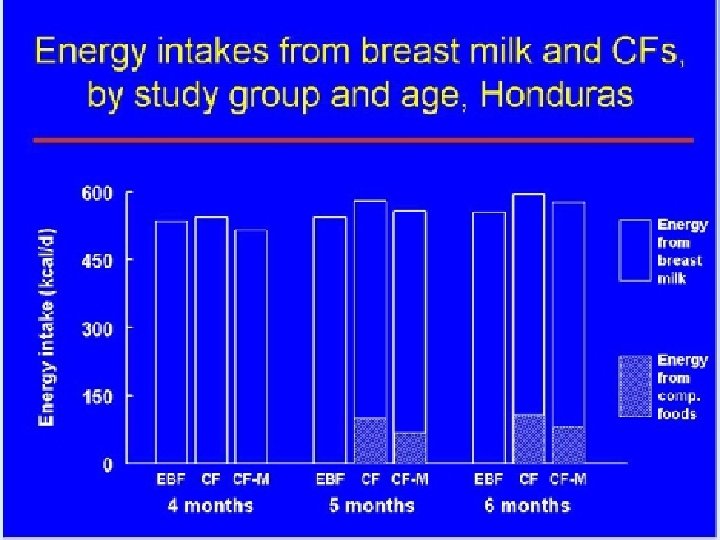 Energy intakes from breast milk and CFs, by study group and age, Honduras

Energy intake (kcal/d)

600
450
300
150
0

EBF CF CF-M
4 months

EBF CF CF-M
5 months

EBF CF CF-M
6 months

Energy from breast milk

Energy from comp. foods